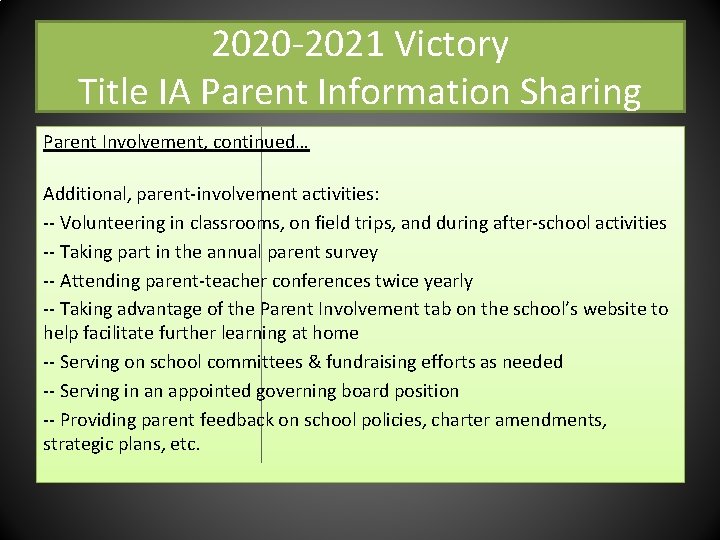 2020-2021 Victory
Title IA Parent Information Sharing

Parent Involvement, continued…

Additional, parent-involvement activities:
-- Volunteering in classrooms, on field trips, and during after-school activities
-- Taking part in the annual parent survey
-- Attending parent-teacher conferences twice yearly
-- Taking advantage of the Parent Involvement tab on the school's website to help facilitate further learning at home
-- Serving on school committees & fundraising efforts as needed
-- Serving in an appointed governing board position
-- Providing parent feedback on school policies, charter amendments, strategic plans, etc.